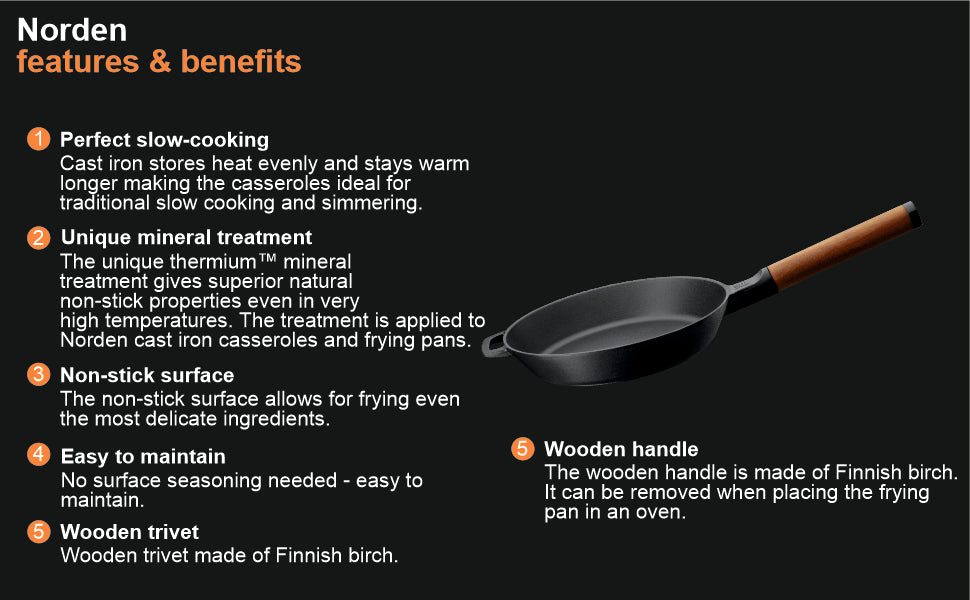 Norden
features & benefits

1 Perfect slow-cooking
Cast iron stores heat evenly and stays warm longer making the casseroles ideal for traditional slow cooking and simmering.

2 Unique mineral treatment
The unique thermium™ mineral treatment gives superior natural non-stick properties even in very high temperatures. The treatment is applied to Norden cast iron casseroles and frying pans.

3 Non-stick surface
The non-stick surface allows for frying even the most delicate ingredients.

4 Easy to maintain
No surface seasoning needed - easy to maintain.

5 Wooden trivet
Wooden trivet made of Finnish birch.

5 Wooden handle
The wooden handle is made of Finnish birch. It can be removed when placing the frying pan in an oven.